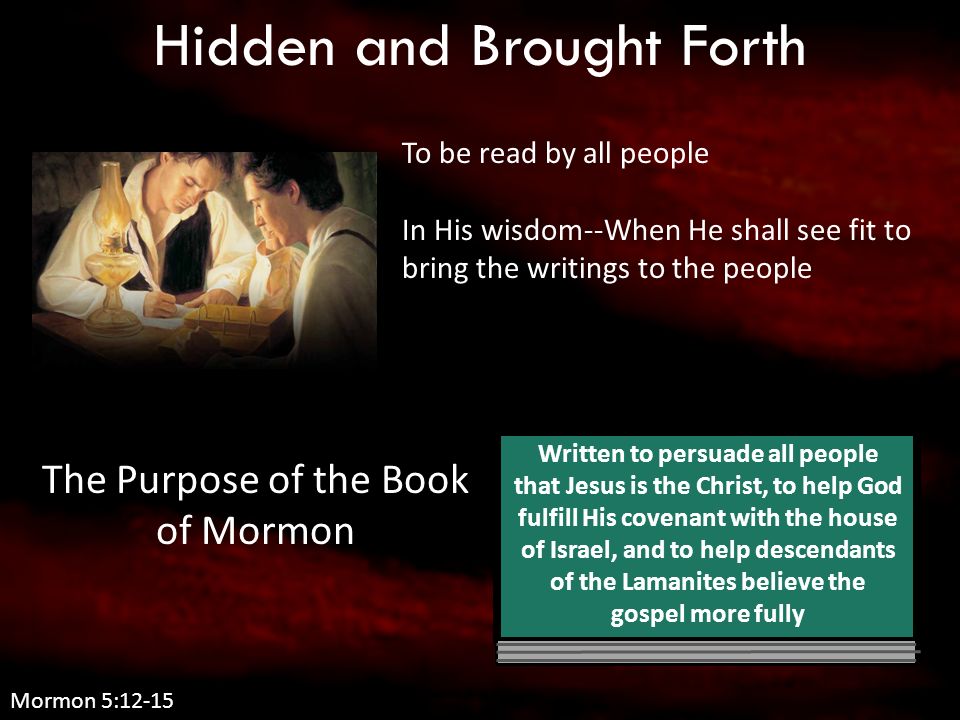 Hidden and Brought Forth

To be read by all people

In His wisdom--When He shall see fit to bring the writings to the people

The Purpose of the Book of Mormon

Written to persuade all people that Jesus is the Christ, to help God fulfill His covenant with the house of Israel, and to help descendants of the Lamanites believe the gospel more fully

Mormon 5:12-15